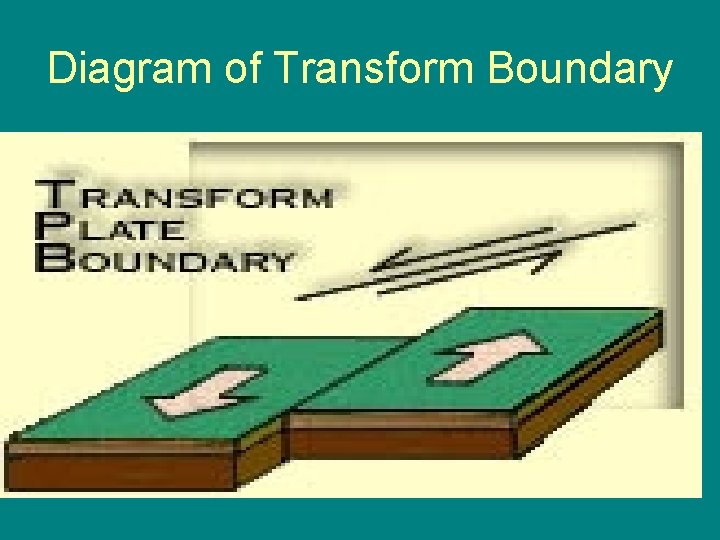 Diagram of Transform Boundary

TRANSFORM
PLATE
BOUNDARY